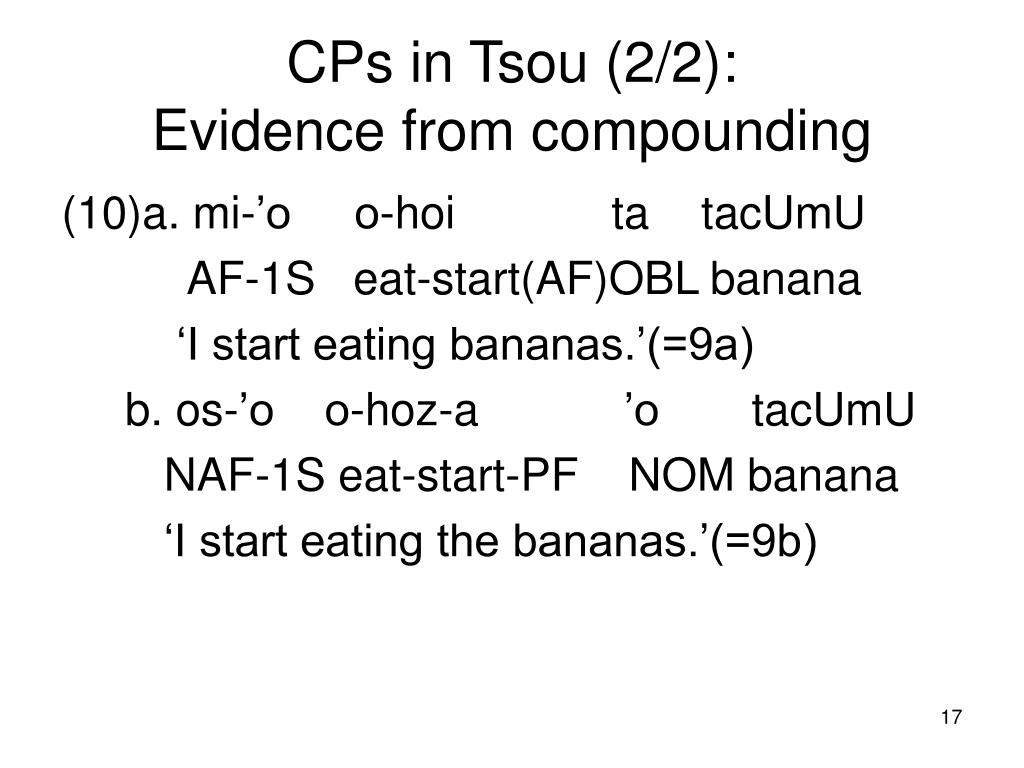 CPs in Tsou (2/2):
Evidence from compounding

(10)a. mi-’o o-hoi ta tacUmU
AF-1S eat-start(AF)OBL banana
‘I start eating bananas.’(=9a)
b. os-’o o-hoz-a ’o tacUmU
NAF-1S eat-start-PF NOM banana
‘I start eating the bananas.’(=9b)

17